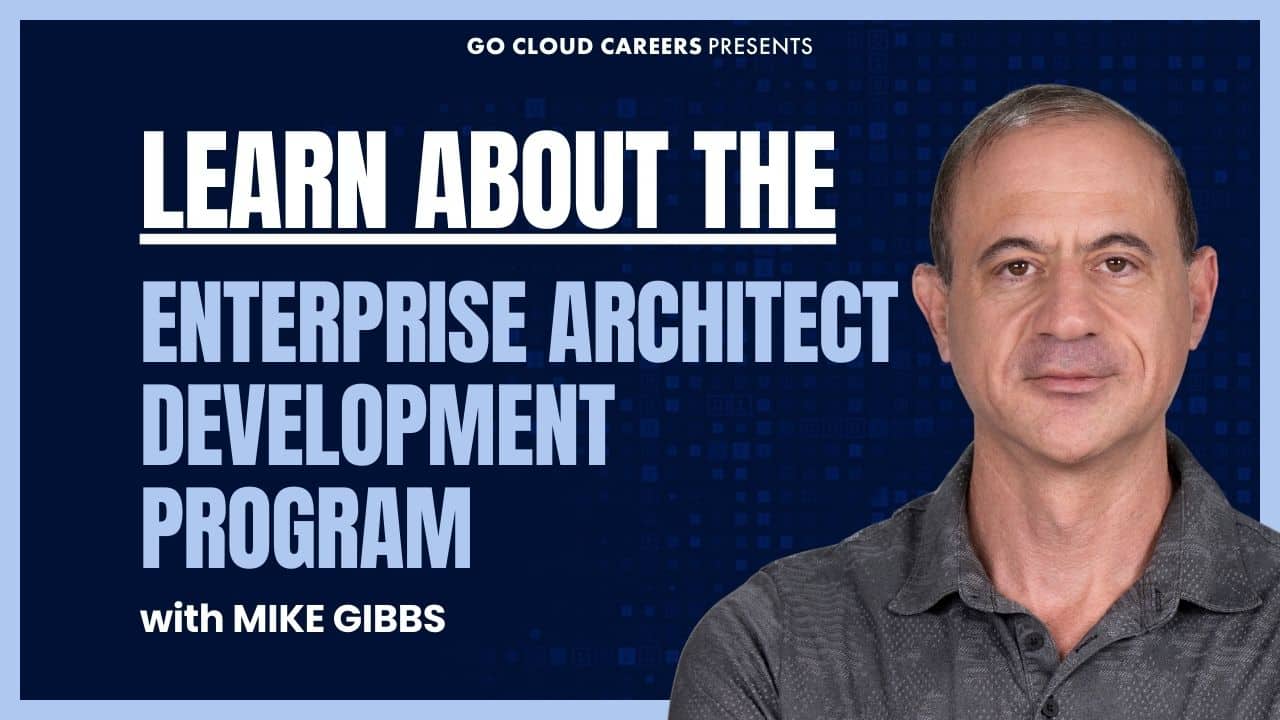 GO CLOUD CAREERS PRESENTS

LEARN ABOUT THE

ENTERPRISE ARCHITECT DEVELOPMENT PROGRAM

with MIKE GIBBS